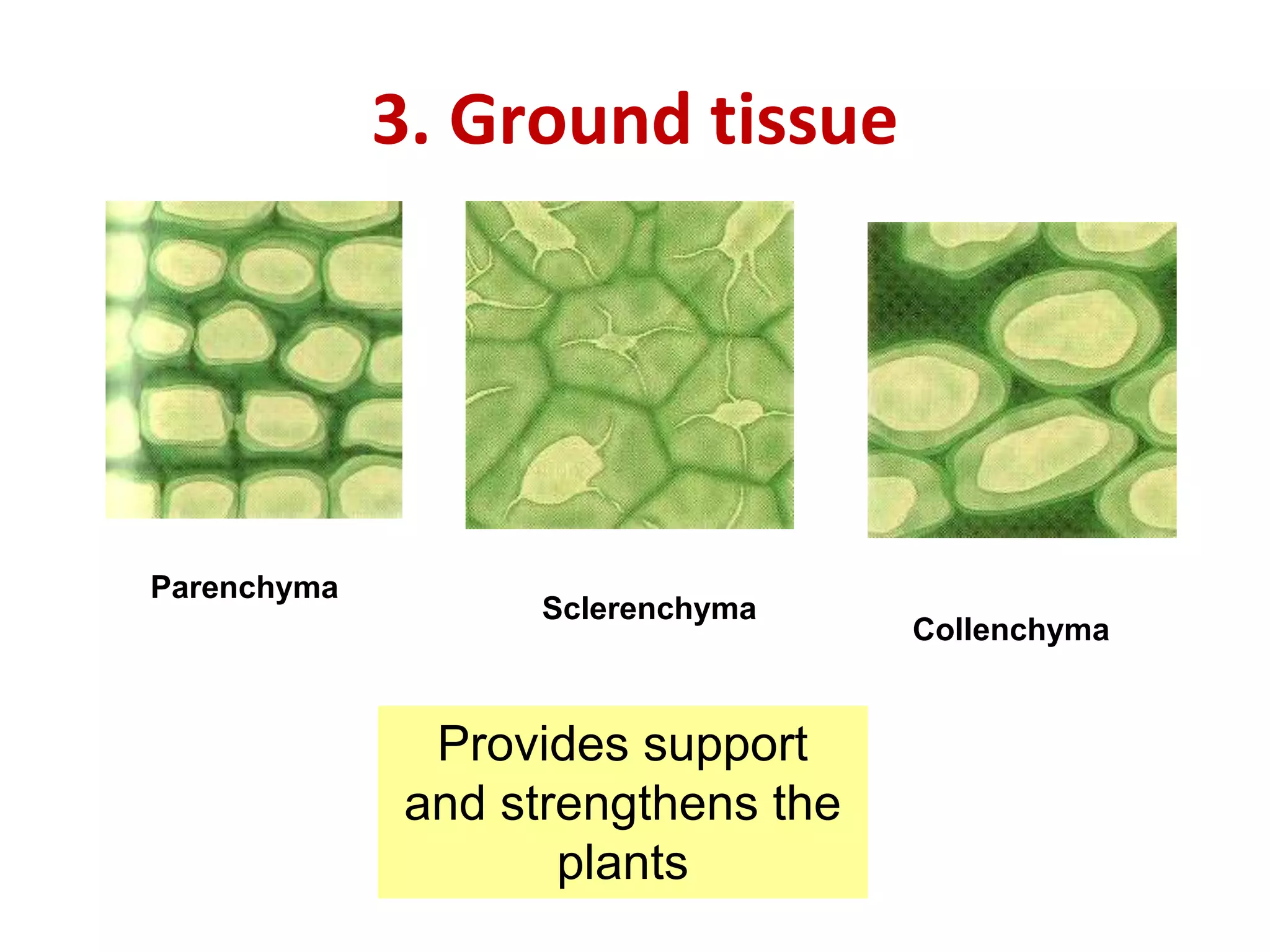 3. Ground tissue

Parenchyma

Sclerenchyma

Collenchyma

Provides support and strengthens the plants